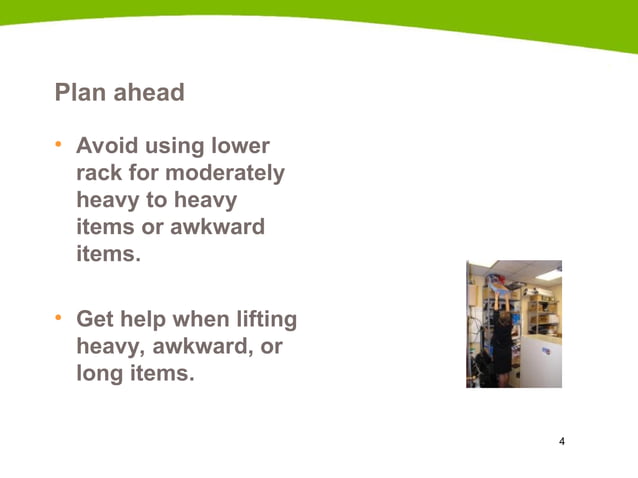 Plan ahead

• Avoid using lower rack for moderately heavy to heavy items or awkward items.

• Get help when lifting heavy, awkward, or long items.

4